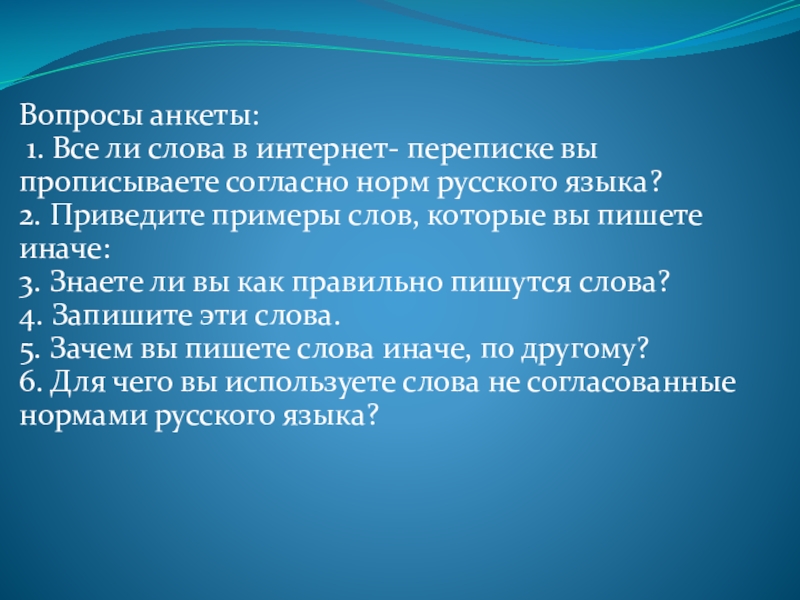 Вопросы анкеты:
1. Все ли слова в интернет- переписке вы прописываете согласно норм русского языка?
2. Приведите примеры слов, которые вы пишете иначе:
3. Знаете ли вы как правильно пишутся слова?
4. Запишите эти слова.
5. Зачем вы пишете слова иначе, по другому?
6. Для чего вы используете слова не согласованные нормами русского языка?